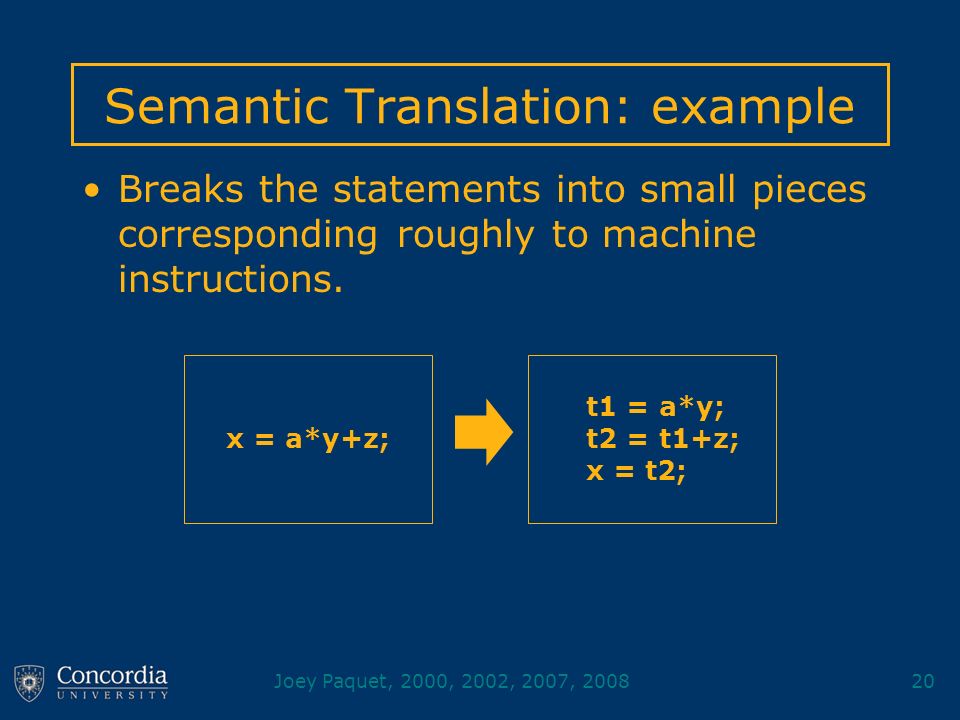 Semantic Translation: example

• Breaks the statements into small pieces corresponding roughly to machine instructions.

x = a*y+z;

t1 = a*y;
t2 = t1+z;
x = t2;

Concordia UNIVERSITY

Joey Paquet, 2000, 2002, 2007, 2008

20